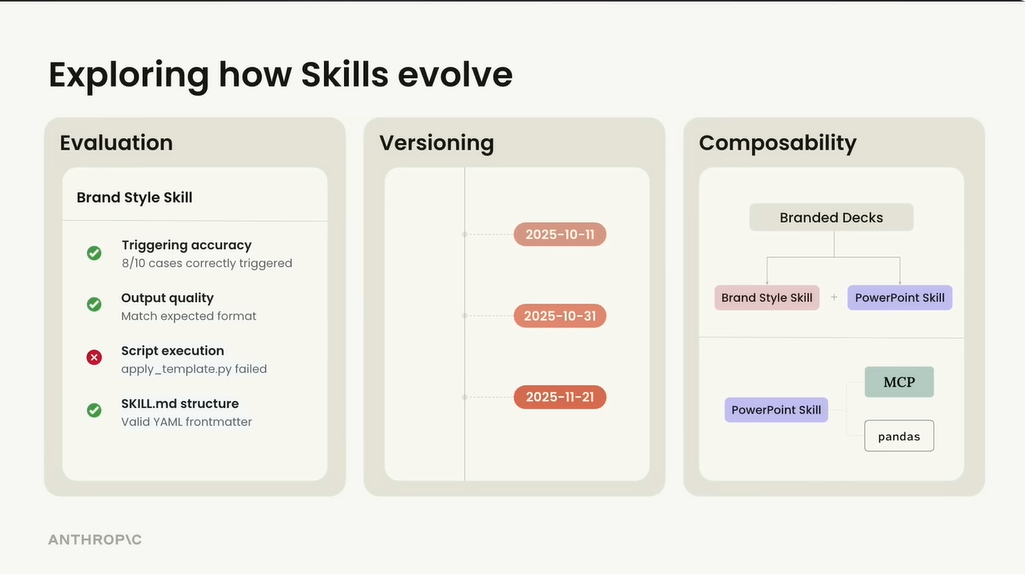 Exploring how Skills evolve

Evaluation

Brand Style Skill

Triggering accuracy
8/10 cases correctly triggered

Output quality
Match expected format

Script execution
apply_template.py failed

SKILL.md structure
Valid YAML frontmatter

Versioning

2025-10-11

2025-10-31

2025-11-21

Composability

Branded Decks

Brand Style Skill + PowerPoint Skill

PowerPoint Skill

MCP

pandas

ANTHROP\C